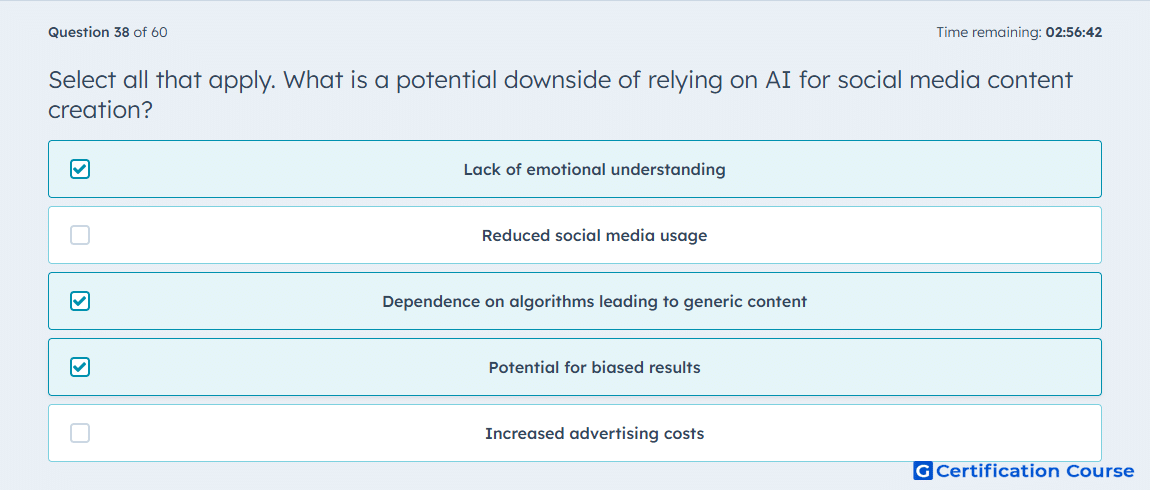 Question 38 of 60

Time remaining: 02:56:42

Select all that apply. What is a potential downside of relying on AI for social media content creation?

Lack of emotional understanding

Reduced social media usage

Dependence on algorithms leading to generic content

Potential for biased results

Increased advertising costs

G Certification Course